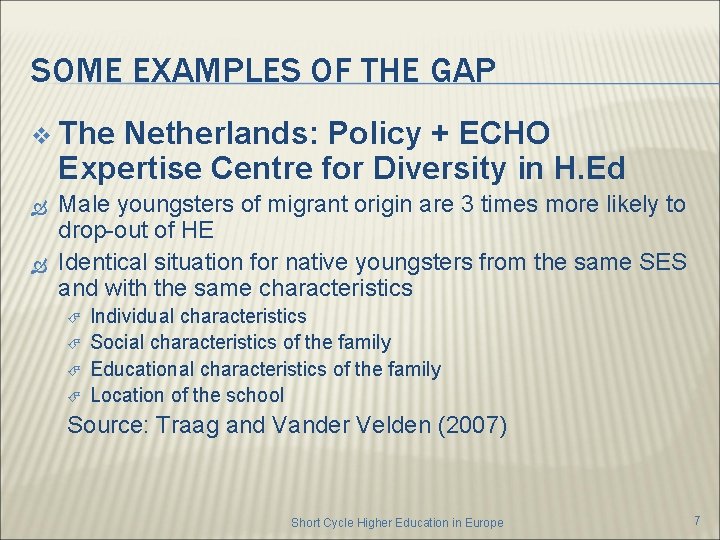 SOME EXAMPLES OF THE GAP

The Netherlands: Policy + ECHO Expertise Centre for Diversity in H.Ed

Male youngsters of migrant origin are 3 times more likely to drop-out of HE

Identical situation for native youngsters from the same SES and with the same characteristics

Individual characteristics

Social characteristics of the family

Educational characteristics of the family

Location of the school

Source: Traag and Vander Velden (2007)

Short Cycle Higher Education in Europe

7